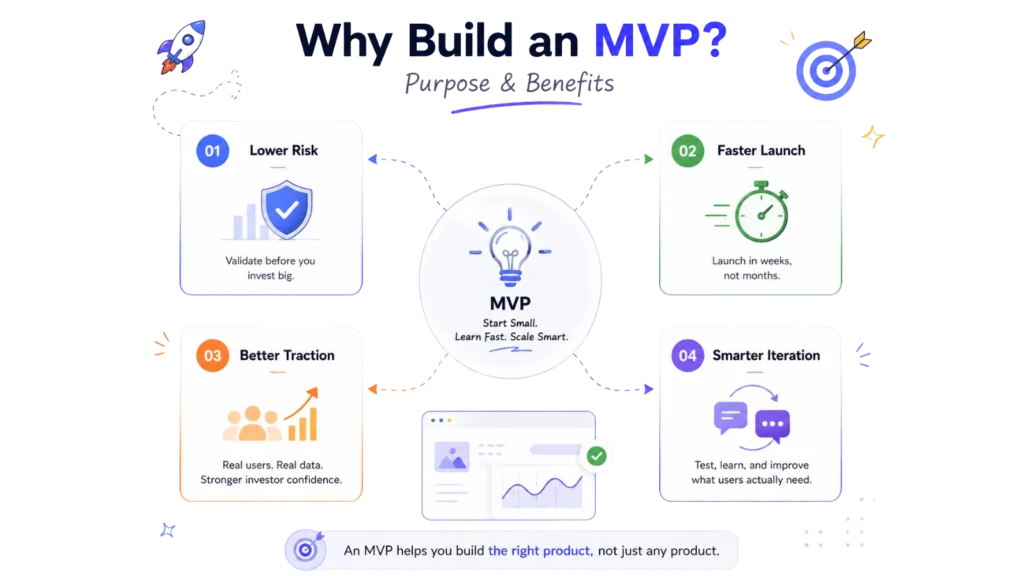 Why Build an MVP?

Purpose & Benefits

01 Lower Risk

Validate before you invest big.

02 Faster Launch

Launch in weeks, not months.

MVP

Start Small. Learn Fast. Scale Smart.

03 Better Traction

Real users. Real data. Stronger investor confidence.

04 Smarter Iteration

Test, learn, and improve what users actually need.

An MVP helps you build the right product, not just any product.